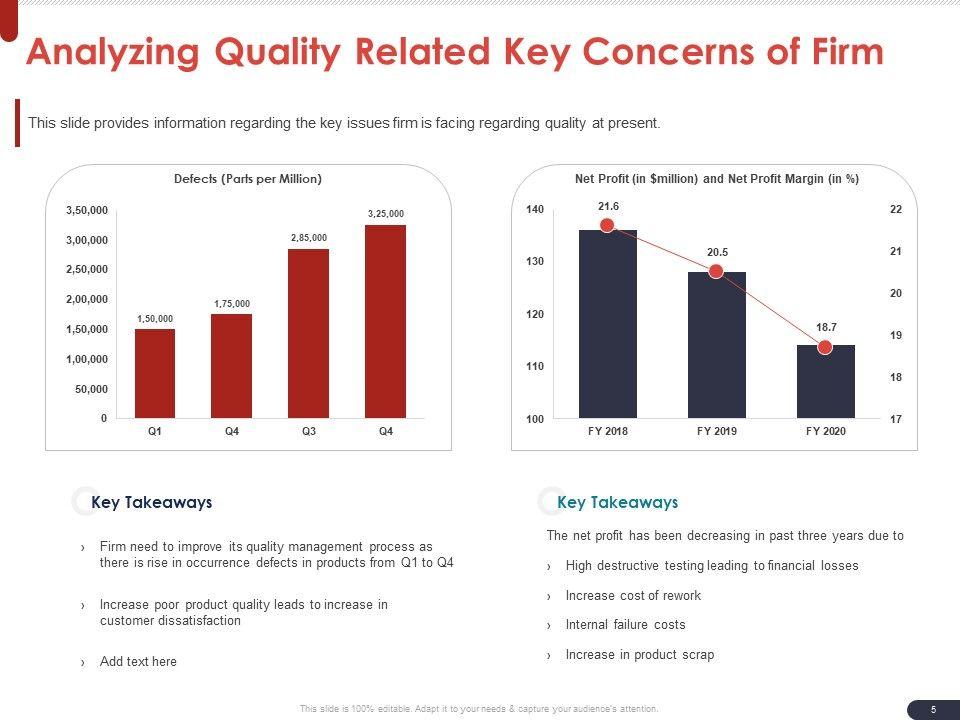 Analyzing Quality Related Key Concerns of Firm

This slide provides information regarding the key issues firm is facing regarding quality at present.

Defects (Parts per Million)

3,50,000
3,00,000
2,50,000
2,00,000
1,50,000
1,00,000
50,000
0

1,50,000
1,75,000
2,85,000
3,25,000

Q1
Q4
Q3
Q4

Net Profit (in $million) and Net Profit Margin (in %)

140
130
120
110
100

22
21
20
19
18
17

21.6
20.5
18.7

FY 2018
FY 2019
FY 2020

Key Takeaways

› Firm need to improve its quality management process as there is rise in occurrence defects in products from Q1 to Q4

› Increase poor product quality leads to increase in customer dissatisfaction

› Add text here

Key Takeaways

The net profit has been decreasing in past three years due to

› High destructive testing leading to financial losses

› Increase cost of rework

› Internal failure costs

› Increase in product scrap

This slide is 100% editable. Adapt it to your needs & capture your audience's attention.

5